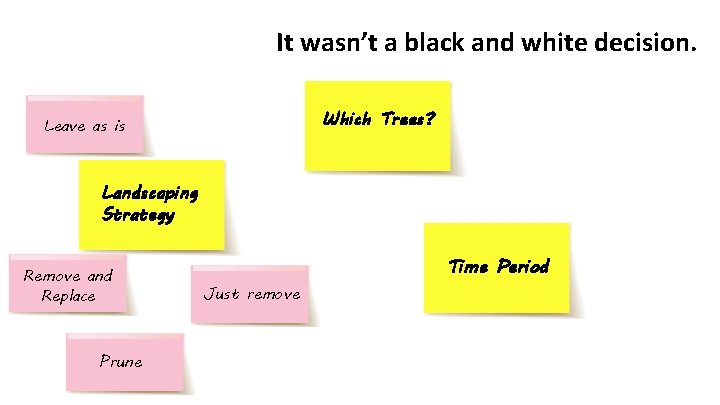 It wasn't a black and white decision.

Leave as is

Which Trees?

Landscaping Strategy

Remove and Replace

Just remove

Time Period

Prune